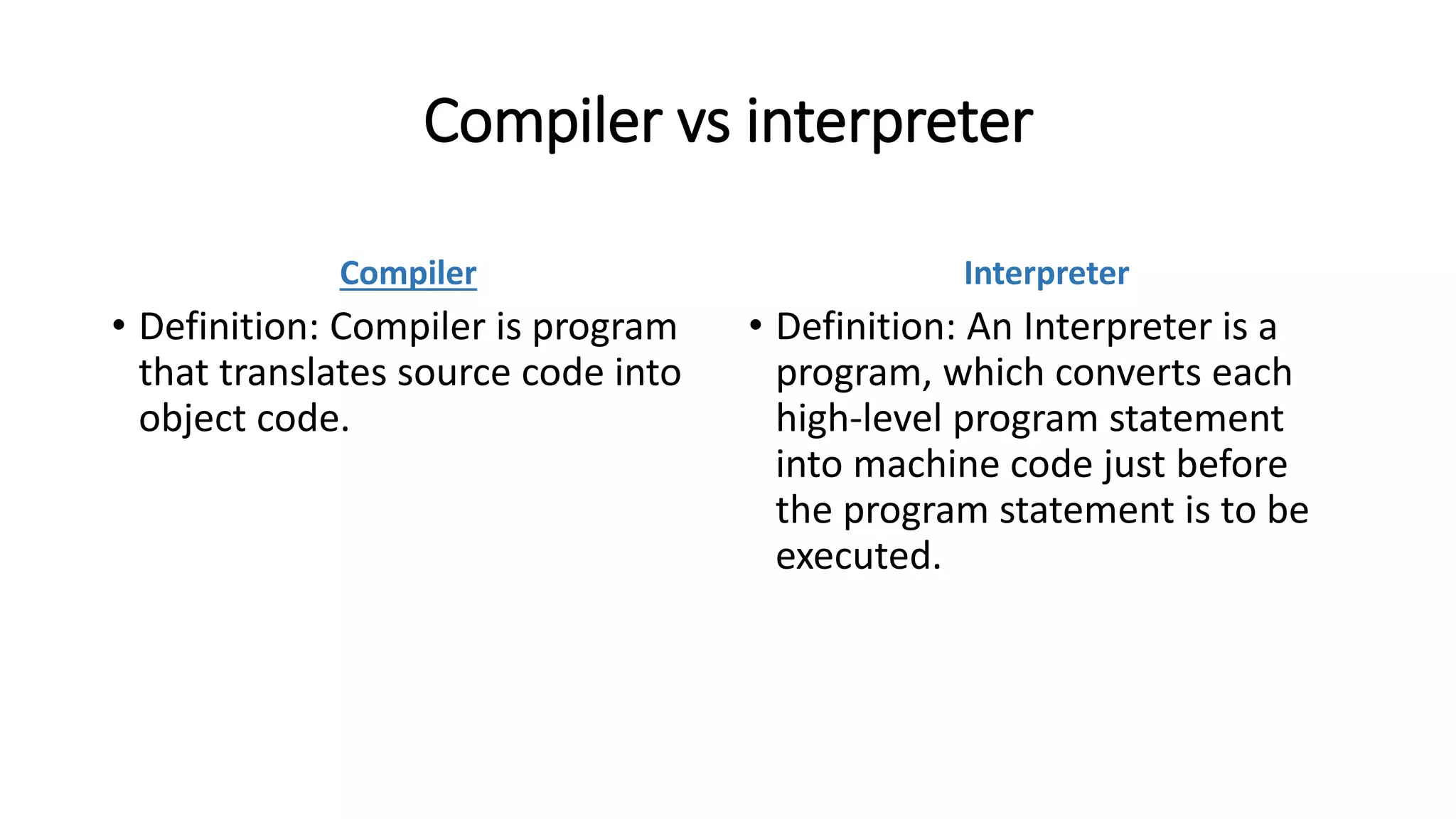 Compiler vs interpreter

Compiler

• Definition: Compiler is program that translates source code into object code.

Interpreter

• Definition: An Interpreter is a program, which converts each high-level program statement into machine code just before the program statement is to be executed.